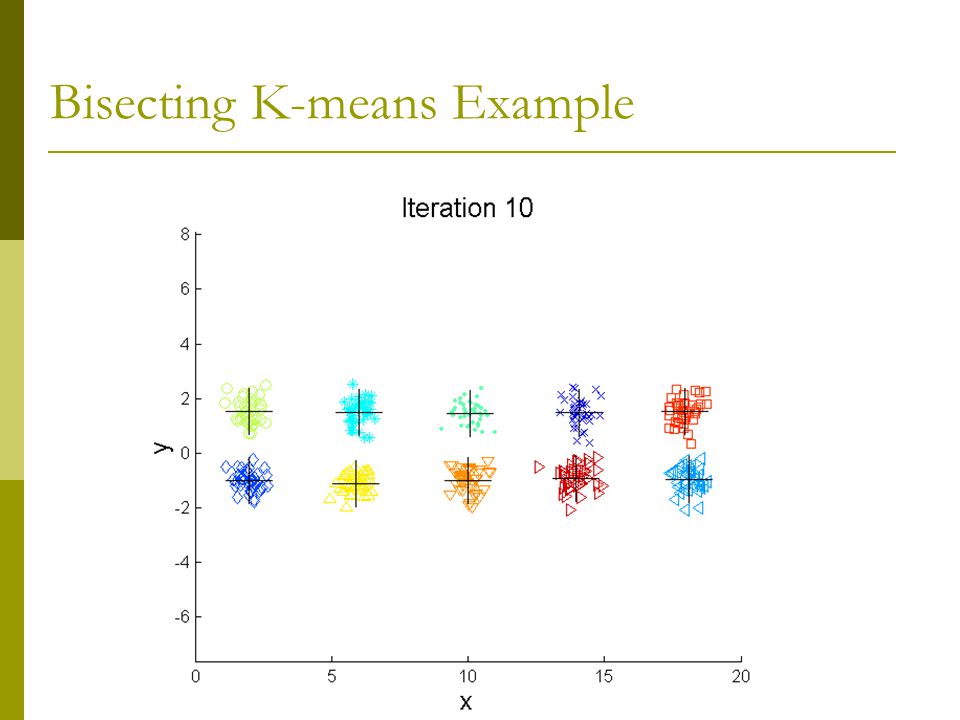 Bisecting K-means Example

Iteration 10

8
6
4
2
0
-2
-4
-6

y

0
5
10
15
20

x